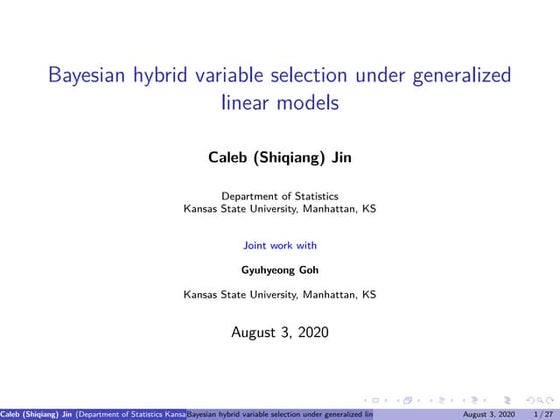 Bayesian hybrid variable selection under generalized linear models

Caleb (Shiqiang) Jin

Department of Statistics
Kansas State University, Manhattan, KS

Joint work with

Gyuhyeong Goh

Kansas State University, Manhattan, KS

August 3, 2020

Caleb (Shiqiang) Jin (Department of Statistics Kansa Bayesian hybrid variable selection under generalized lin August 3, 2020 1 / 27